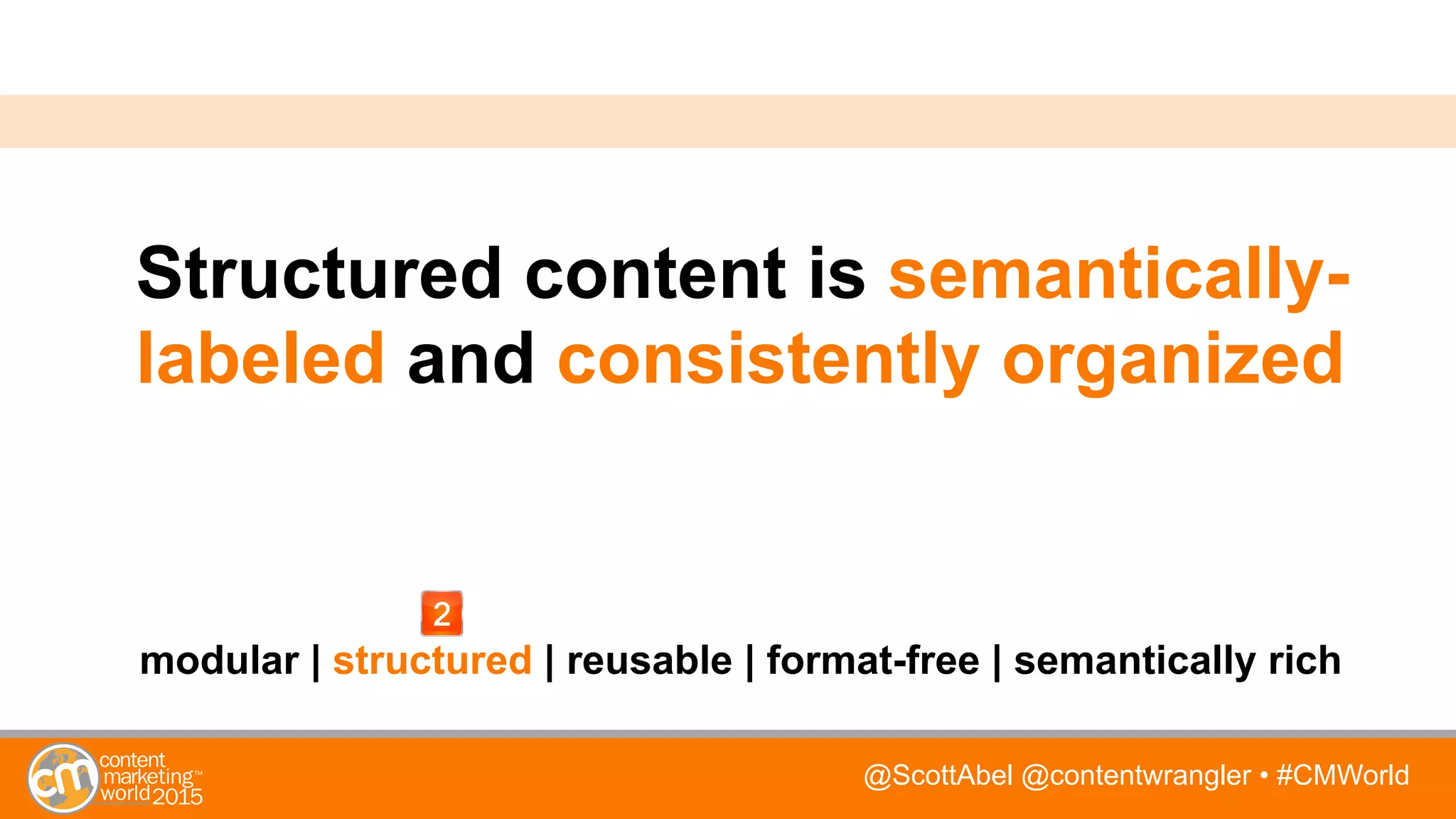 Structured content is semantically-labeled and consistently organized

2

modular | structured | reusable | format-free | semantically rich

cm content marketing™ world 2015

@ScottAbel @contentwrangler • #CMWorld